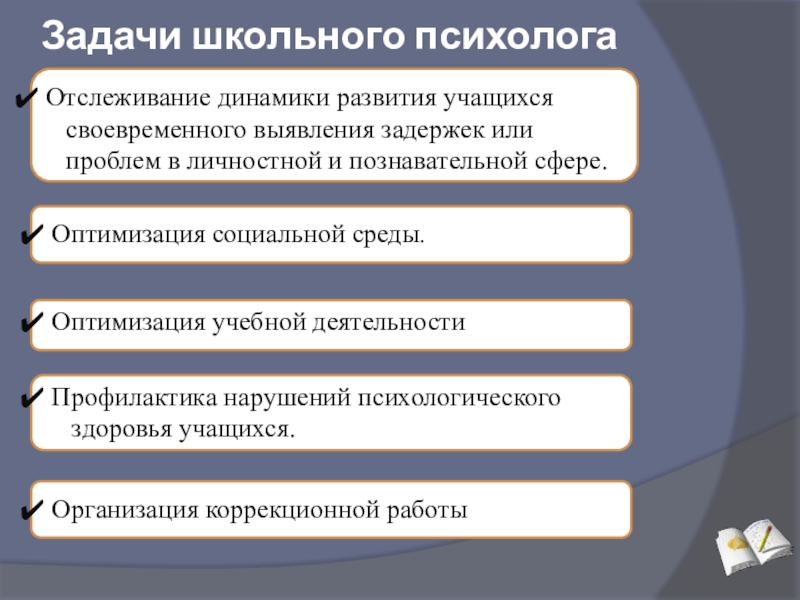 Задачи школьного психолога

✔ Отслеживание динамики развития учащихся своевременного выявления задержек или проблем в личностной и познавательной сфере.

✔ Оптимизация социальной среды.

✔ Оптимизация учебной деятельности

✔ Профилактика нарушений психологического здоровья учащихся.

✔ Организация коррекционной работы